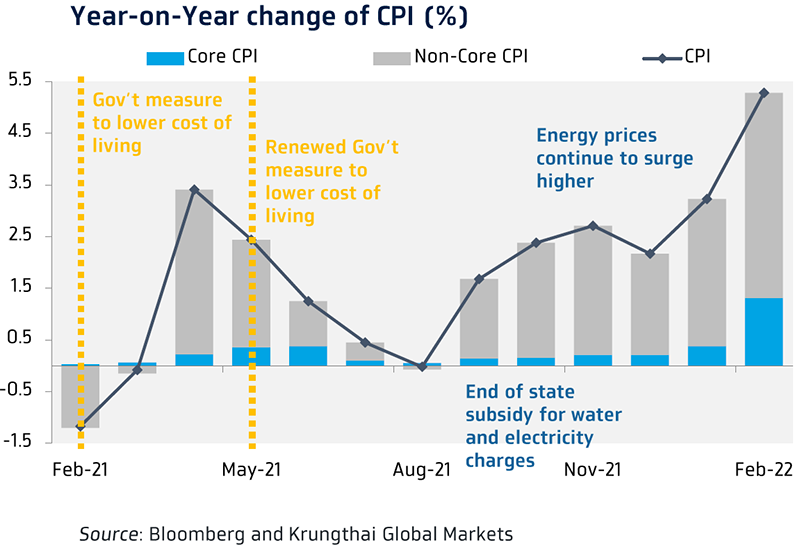 Year-on-Year change of CPI (%)

Core CPI
Non-Core CPI
CPI

5.5
4.5
3.5
2.5
1.5
0.5
-0.5
-1.5

Gov't measure to lower cost of living

Renewed Gov't measure to lower cost of living

Energy prices continue to surge higher

End of state subsidy for water and electricity charges

Feb-21
May-21
Aug-21
Nov-21
Feb-22

Source: Bloomberg and Krungthai Global Markets